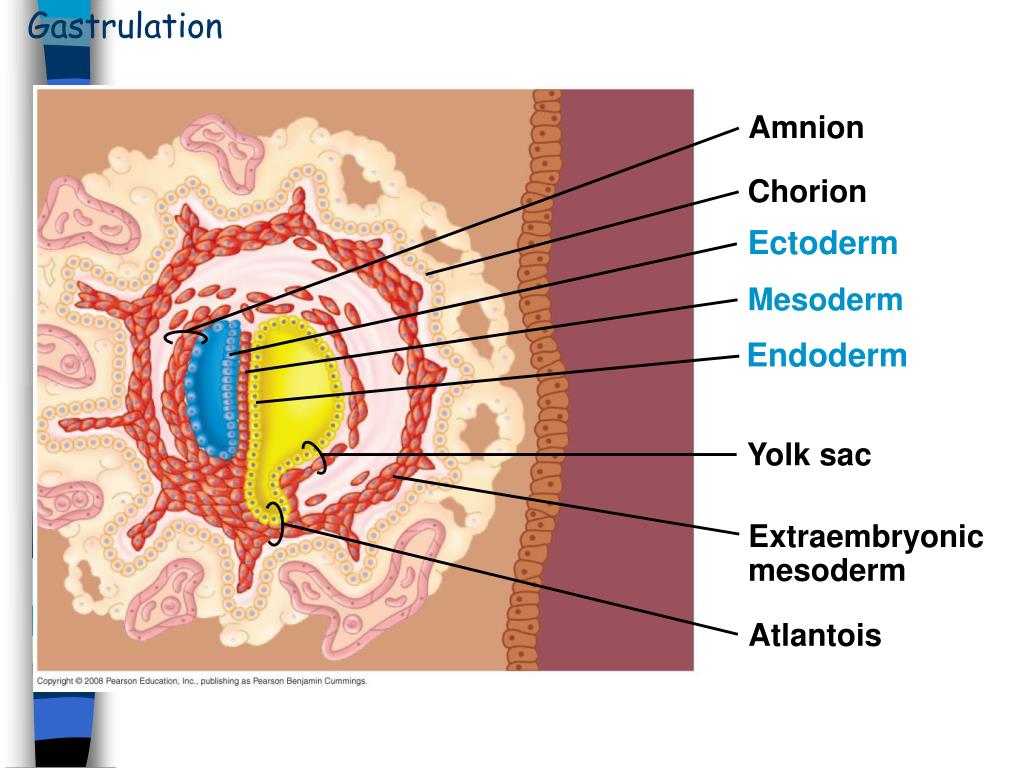 Gastrulation

Amnion

Chorion

Ectoderm

Mesoderm

Endoderm

Yolk sac

Extraembryonic mesoderm

Atlantois

Copyright © 2008 Pearson Education, Inc., publishing as Pearson Benjamin Cummings.